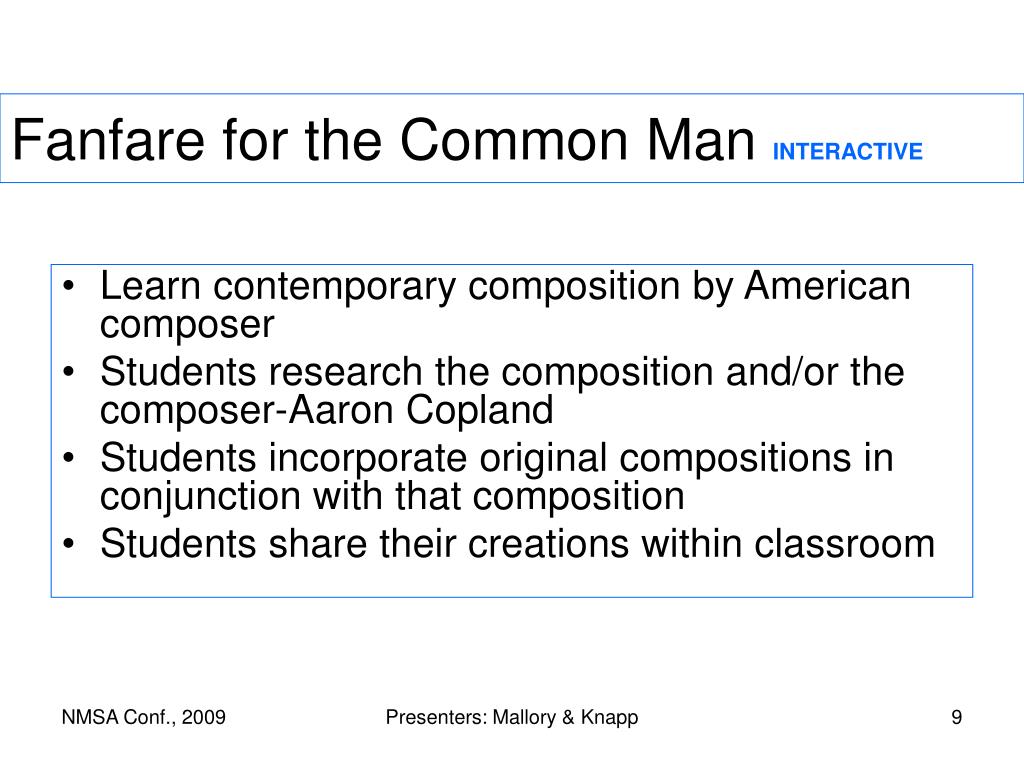 Fanfare for the Common Man INTERACTIVE

• Learn contemporary composition by American composer
• Students research the composition and/or the composer-Aaron Copland
• Students incorporate original compositions in conjunction with that composition
• Students share their creations within classroom

NMSA Conf., 2009

Presenters: Mallory & Knapp

9